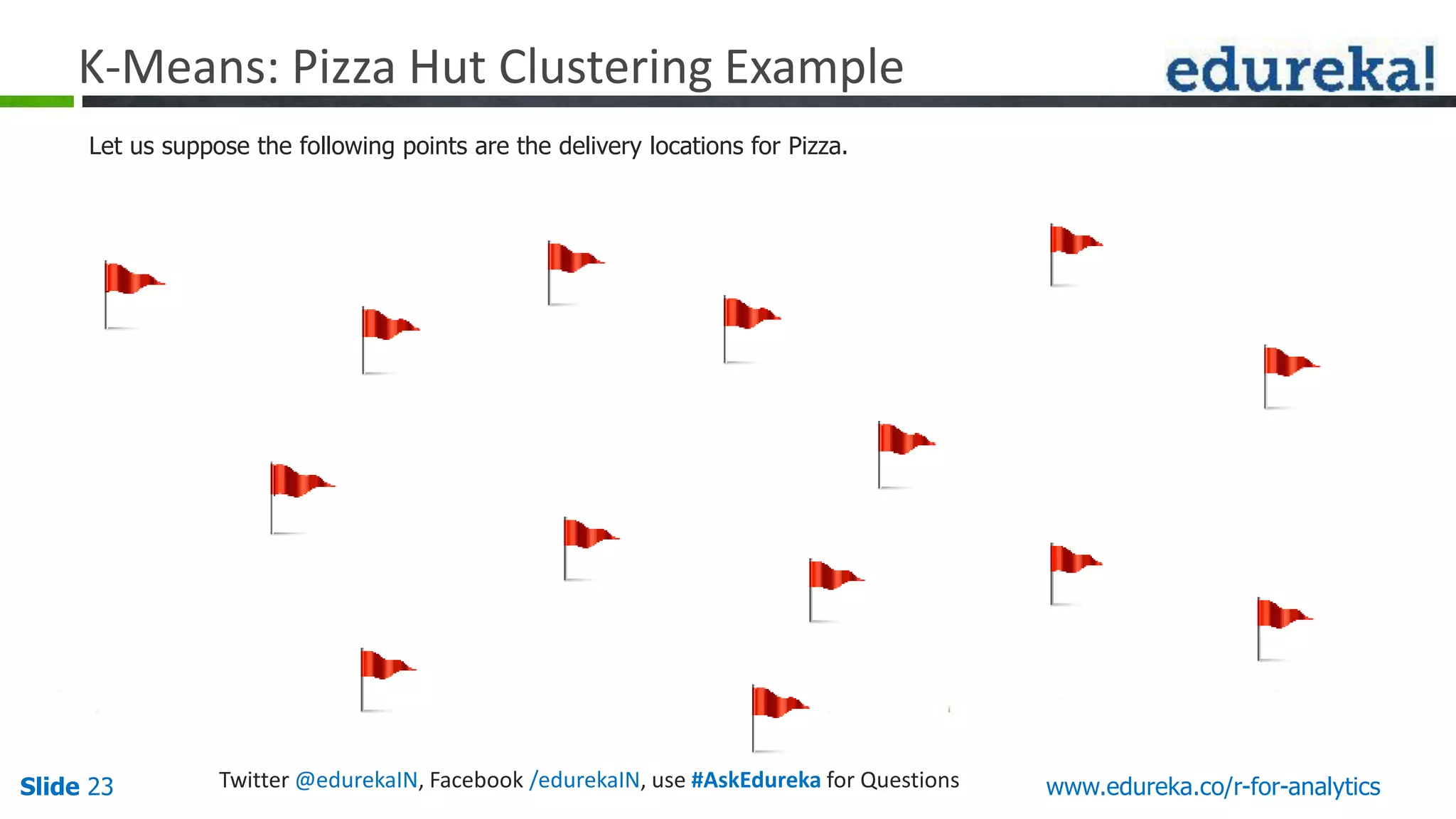 K-Means: Pizza Hut Clustering Example

edureka!

Let us suppose the following points are the delivery locations for Pizza.

Slide 23

Twitter @edurekaIN, Facebook /edurekaIN, use #AskEdureka for Questions

www.edureka.co/r-for-analytics